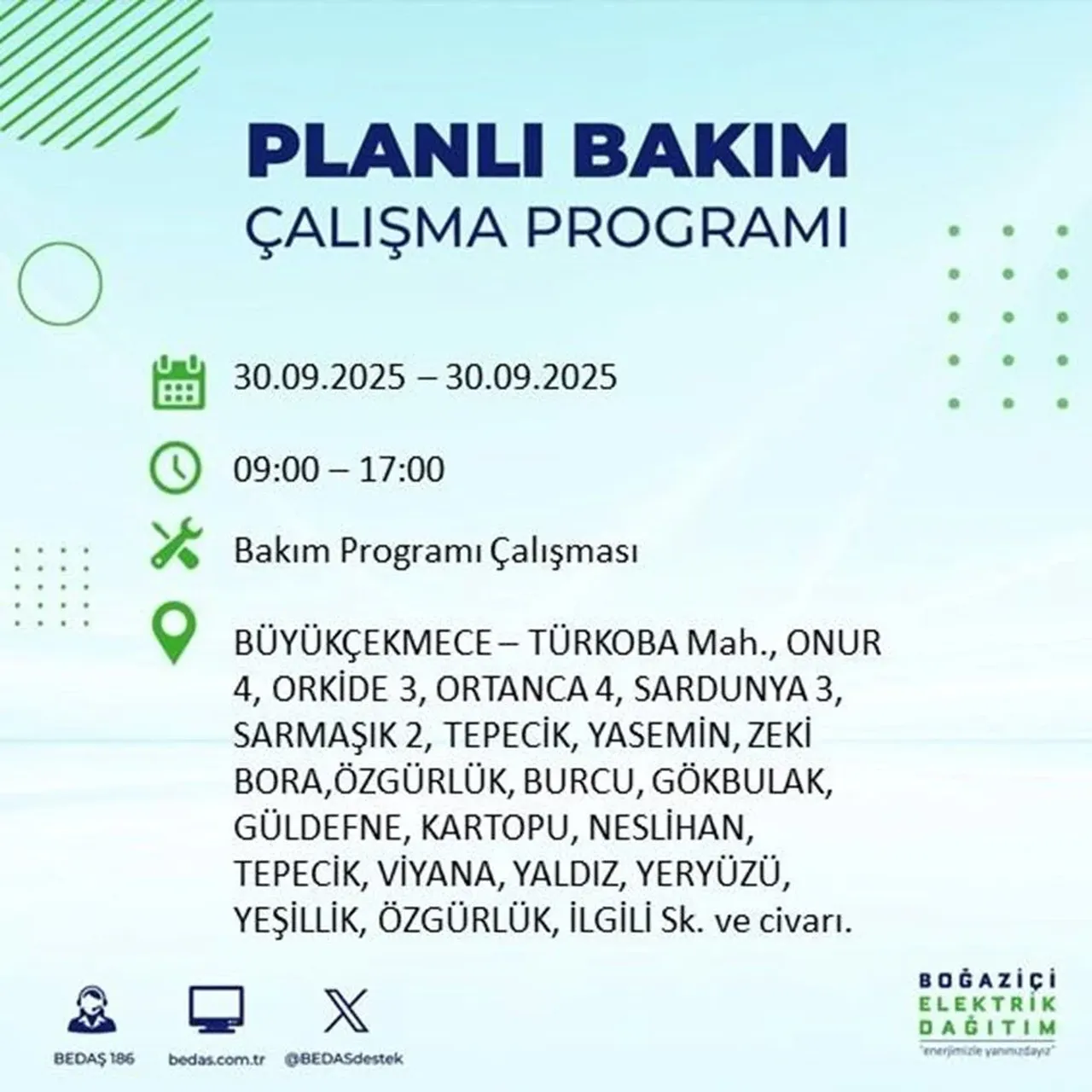 PLANLI BAKIM
ÇALIŞMA PROGRAMI

30.09.2025 – 30.09.2025

09:00 – 17:00

Bakım Programı Çalışması

BÜYÜKÇEKMECE – TÜRKOBA Mah., ONUR 4, ORKİDE 3, ORTANCA 4, SARDUNYA 3, SARMAŞIK 2, TEPECİK, YASEMİN, ZEKİ BORA,ÖZGÜRLÜK, BURCU, GÖKBULAK, GÜLDEFNE, KARTOPU, NESLİHAN, TEPECİK, VİYANA, YALDIZ, YERYÜZÜ, YEŞİLLİK, ÖZGÜRLÜK, İLGİLİ Sk. ve civarı.

BEDAŞ 186
bedas.com.tr
@BEDASdestek

BOĞAZİÇİ
ELEKTRİK
DAĞITIM
"enerjimizle yanınızdayız"